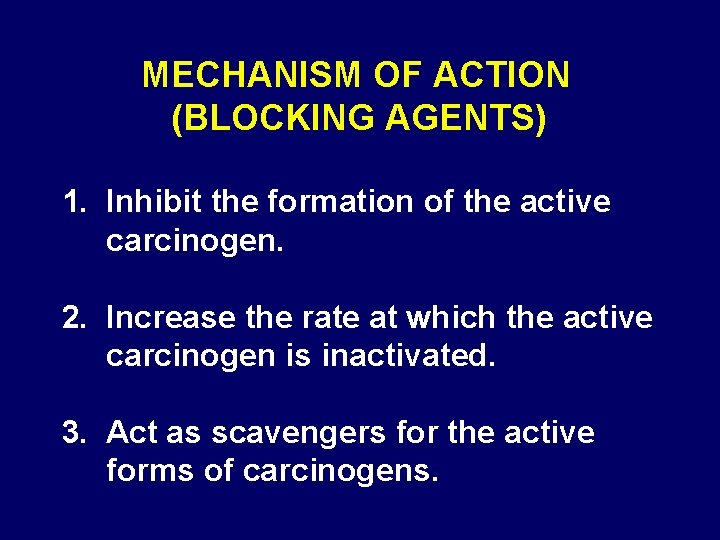 MECHANISM OF ACTION
(BLOCKING AGENTS)

1. Inhibit the formation of the active carcinogen.

2. Increase the rate at which the active carcinogen is inactivated.

3. Act as scavengers for the active forms of carcinogens.